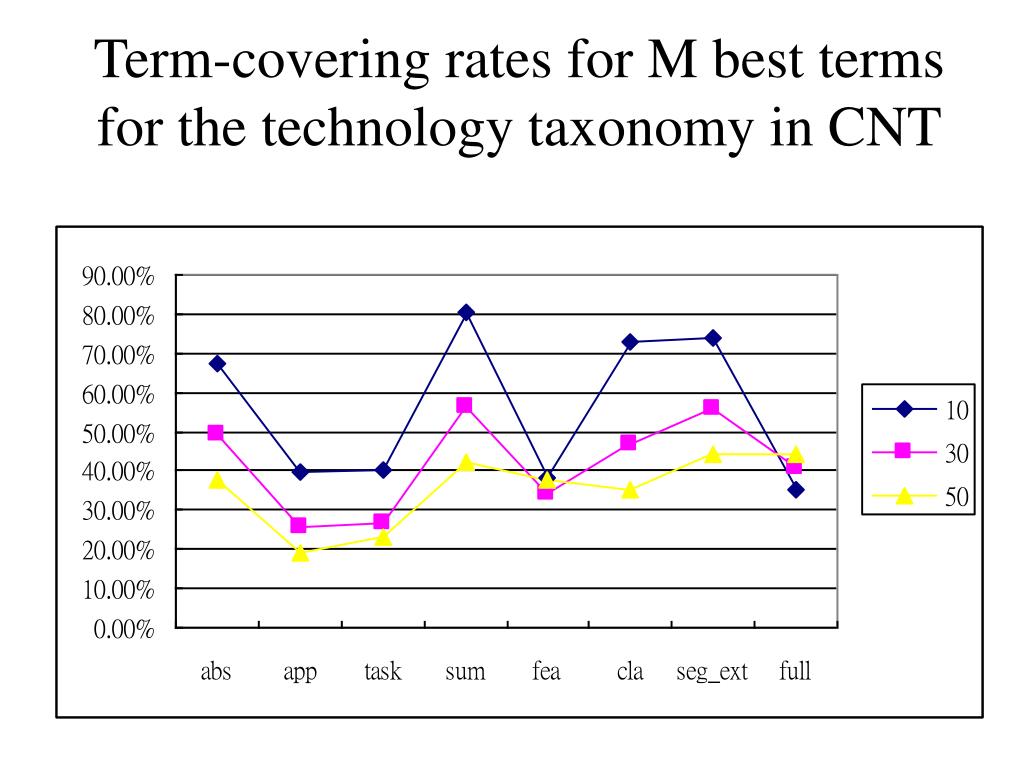 Term-covering rates for M best terms for the technology taxonomy in CNT

90.00%
80.00%
70.00%
60.00%
50.00%
40.00%
30.00%
20.00%
10.00%
0.00%

abs app task sum fea cla seg_ext full

10
30
50